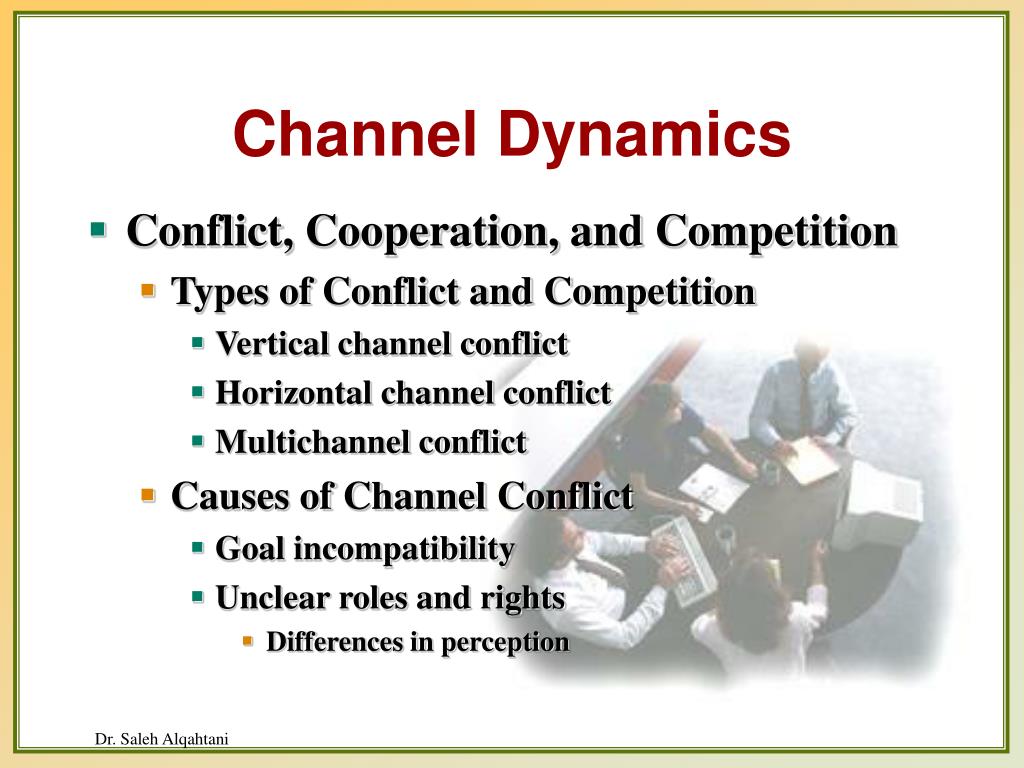 Channel Dynamics

- Conflict, Cooperation, and Competition
  - Types of Conflict and Competition
    - Vertical channel conflict
    - Horizontal channel conflict
    - Multichannel conflict
  - Causes of Channel Conflict
    - Goal incompatibility
    - Unclear roles and rights
      - Differences in perception

Dr. Saleh Alqahtani